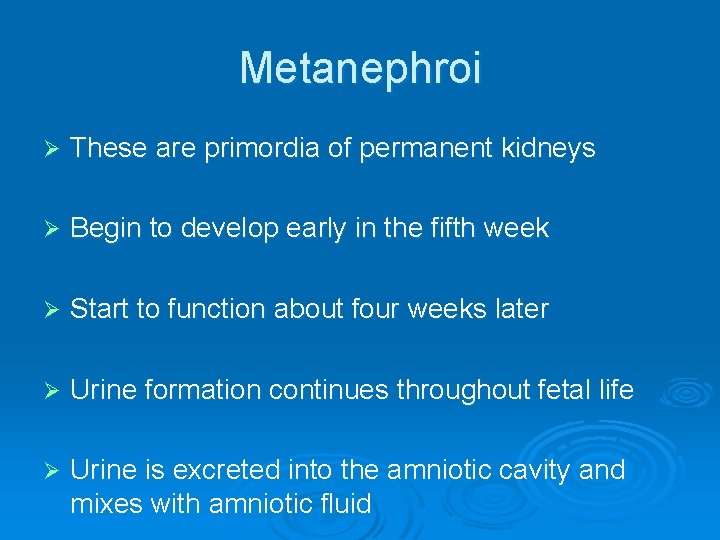 Metanephroi

➢ These are primordia of permanent kidneys

➢ Begin to develop early in the fifth week

➢ Start to function about four weeks later

➢ Urine formation continues throughout fetal life

➢ Urine is excreted into the amniotic cavity and mixes with amniotic fluid